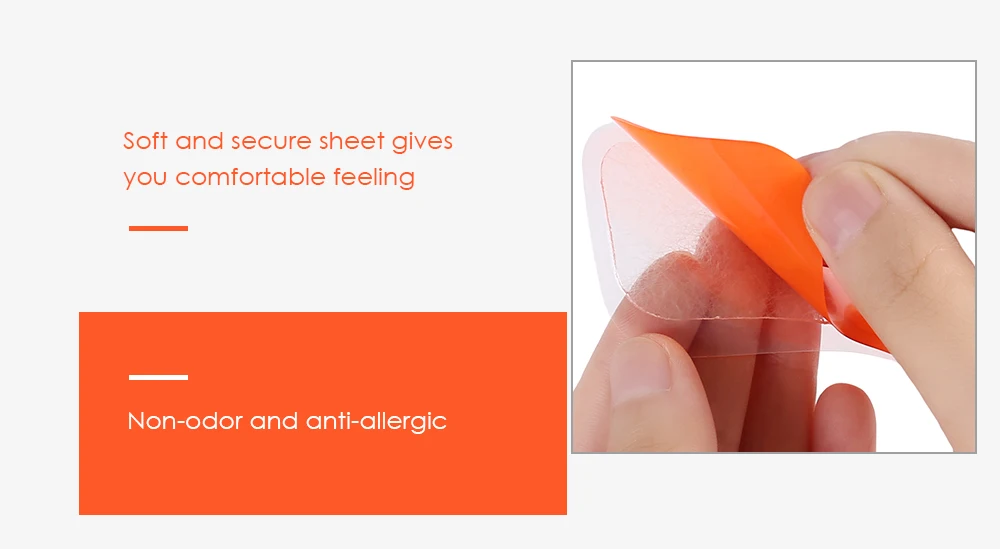 Soft and secure sheet gives you comfortable feeling

Non-odor and anti-allergic